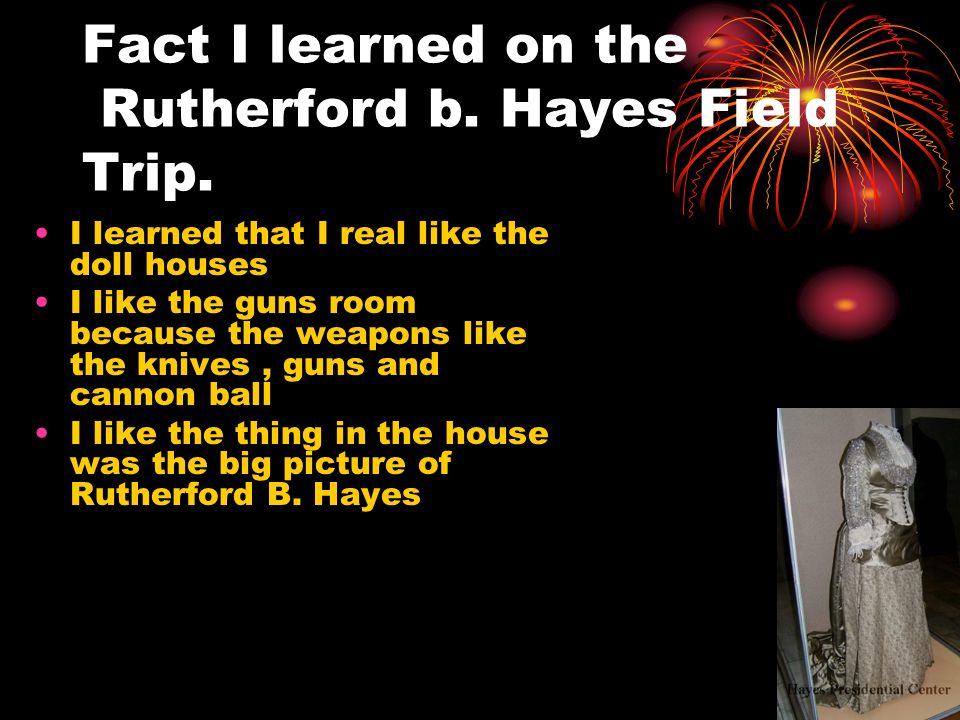 Fact I learned on the Rutherford b. Hayes Field Trip.

• I learned that I real like the doll houses
• I like the guns room because the weapons like the knives , guns and cannon ball
• I like the thing in the house was the big picture of Rutherford B. Hayes

Hayes Presidential Center